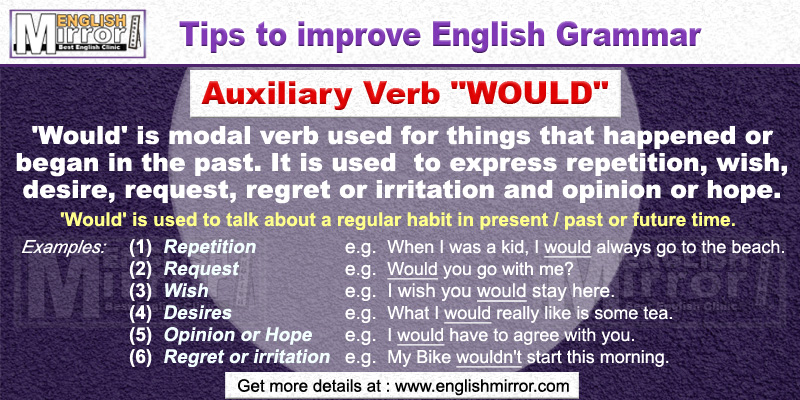 ENGLISH Mirror Best English Clinic

Tips to improve English Grammar

Auxiliary Verb "WOULD"

'Would' is modal verb used for things that happened or began in the past. It is used to express repetition, wish, desire, request, regret or irritation and opinion or hope.

'Would' is used to talk about a regular habit in present / past or future time.

Examples: (1) Repetition e.g. When I was a kid, I would always go to the beach.
(2) Request e.g. Would you go with me?
(3) Wish e.g. I wish you would stay here.
(4) Desires e.g. What I would really like is some tea.
(5) Opinion or Hope e.g. I would have to agree with you.
(6) Regret or irritation e.g. My Bike wouldn't start this morning.

Get more details at : www.englishmirror.com